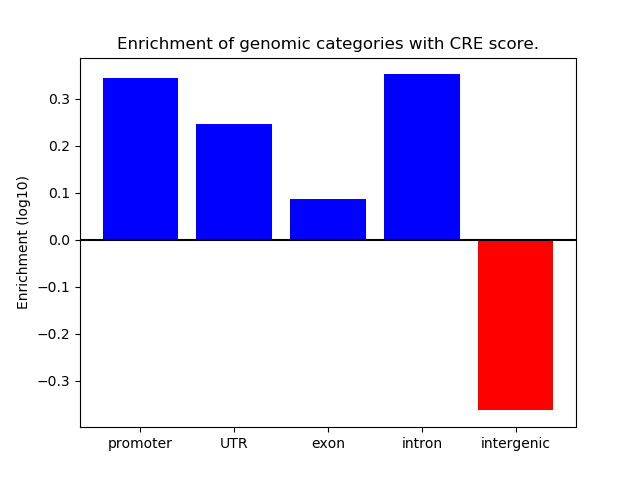 Enrichment of genomic categories with CRE score.

Enrichment (log10)

0.3
0.2
0.1
0.0
−0.1
−0.2
−0.3

promoter
UTR
exon
intron
intergenic